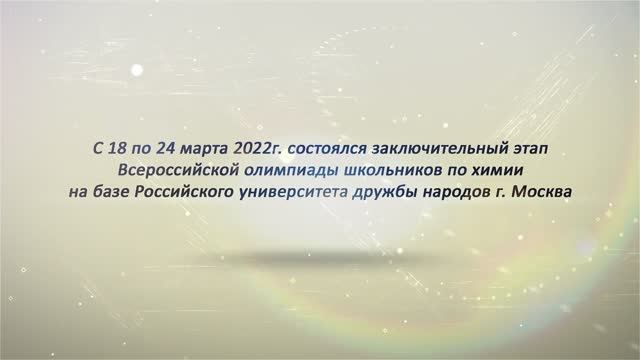 С 18 по 24 марта 2022г. состоялся заключительный этап Всероссийской олимпиады школьников по химии на базе Российского университета дружбы народов г. Москва